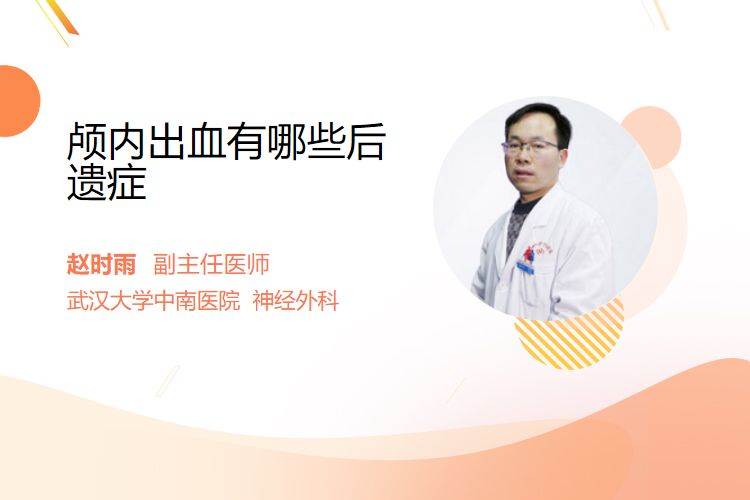 颅内出血有哪些后遗症

赵时雨 副主任医师
武汉大学中南医院 神经外科